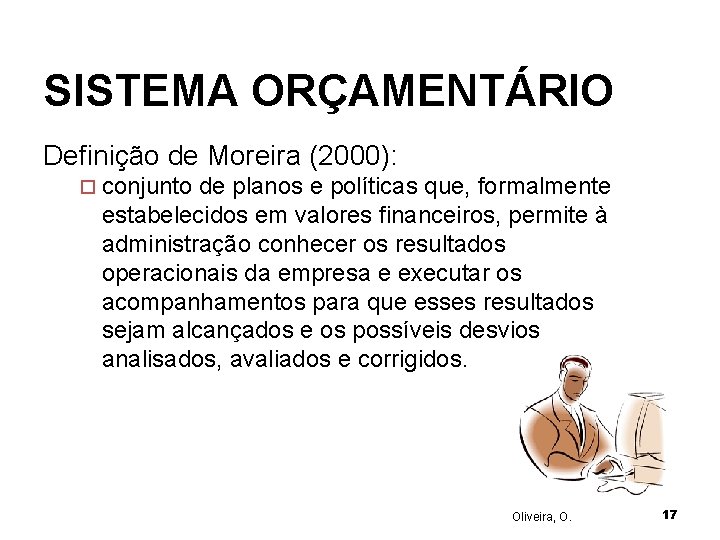 SISTEMA ORÇAMENTÁRIO

Definição de Moreira (2000):

conjunto de planos e políticas que, formalmente estabelecidos em valores financeiros, permite à administração conhecer os resultados operacionais da empresa e executar os acompanhamentos para que esses resultados sejam alcançados e os possíveis desvios analisados, avaliados e corrigidos.

Oliveira, O. 17